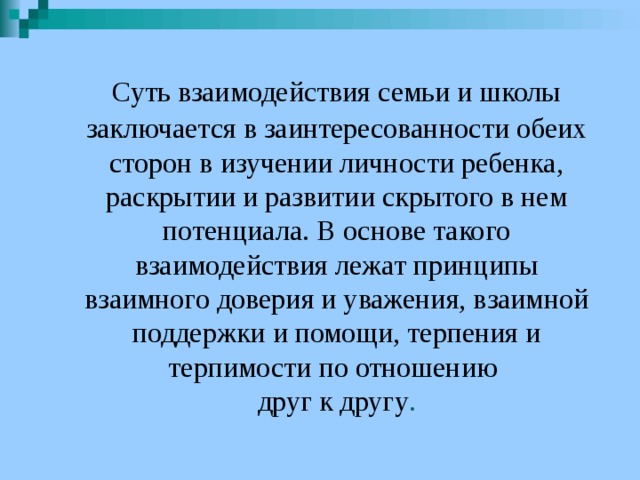 Суть взаимодействия семьи и школы заключается в заинтересованности обеих сторон в изучении личности ребенка, раскрытии и развитии скрытого в нем потенциала. В основе такого взаимодействия лежат принципы взаимного доверия и уважения, взаимной поддержки и помощи, терпения и терпимости по отношению друг к другу.